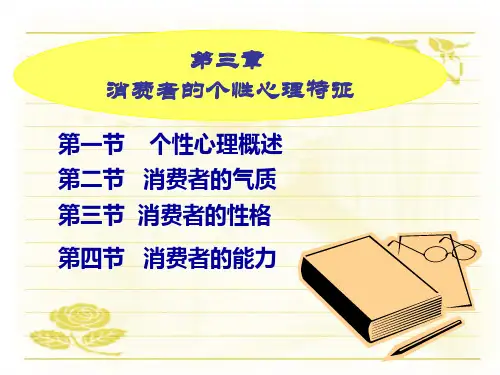 第三章
消费者的个性心理特征

第一节　个性心理概述
第二节　消费者的气质
第三节　消费者的性格
第四节　消费者的能力